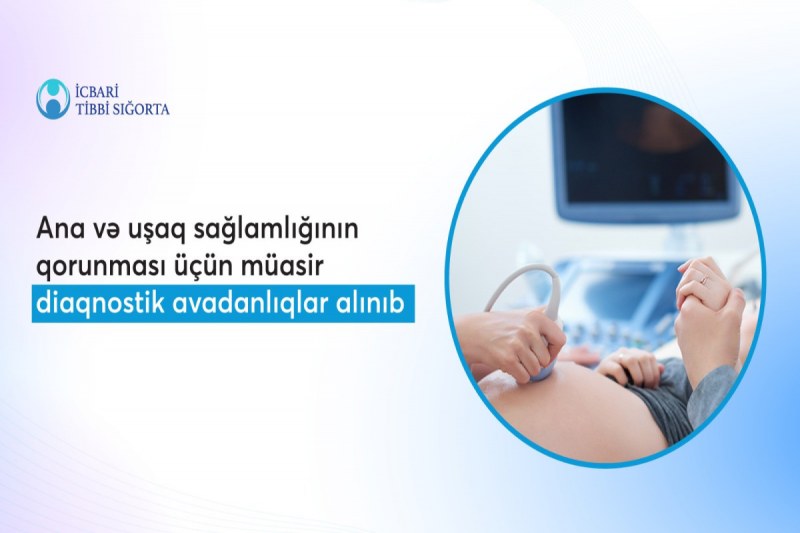 İCBARİ
TİBBİ SIĞORTA

Ana və uşaq sağlamlığının qorunması üçün müasir diaqnostik avadanlıqlar alınıb